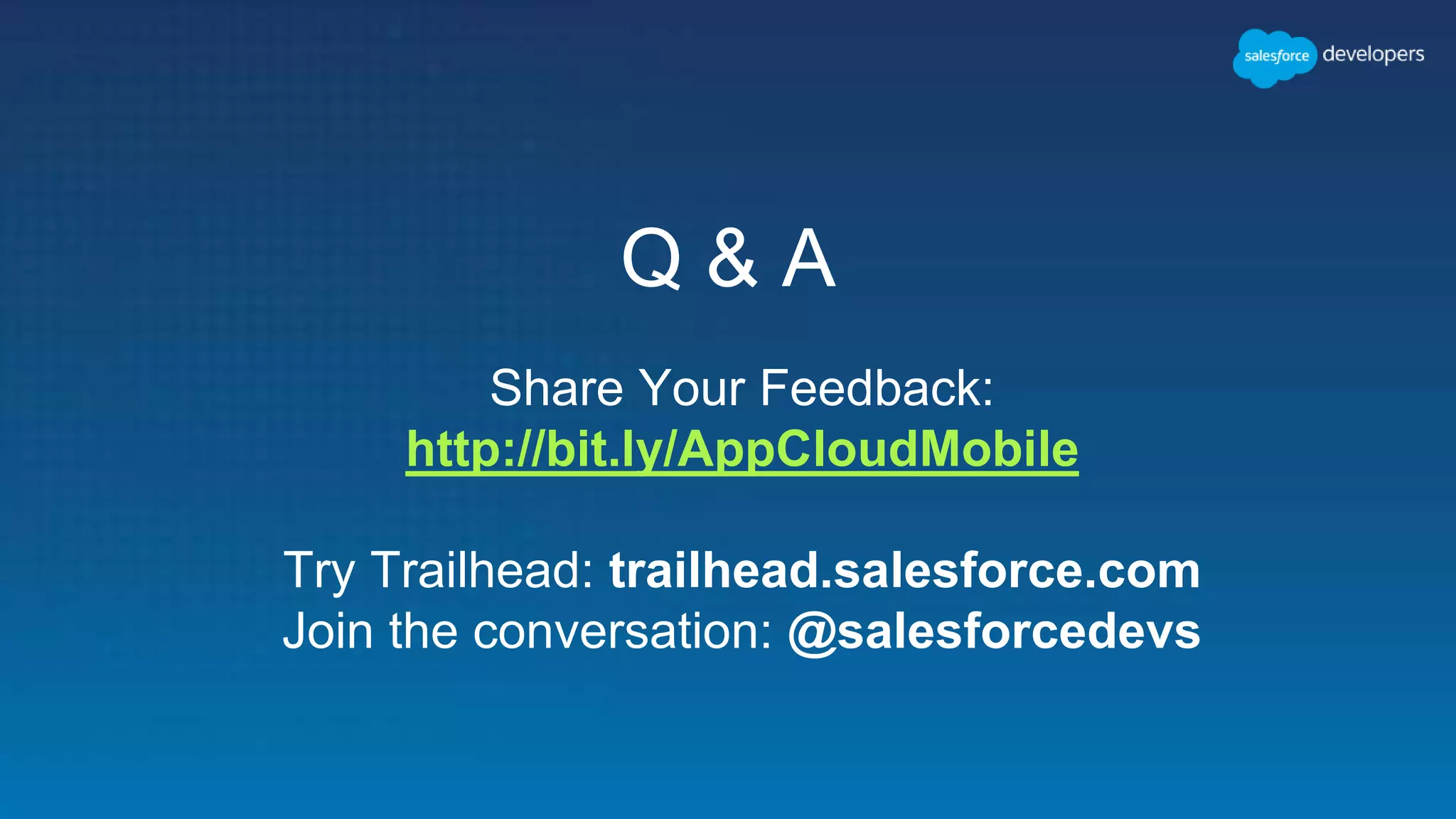 salesforce developers

Q & A

Share Your Feedback:
http://bit.ly/AppCloudMobile

Try Trailhead: trailhead.salesforce.com
Join the conversation: @salesforcedevs